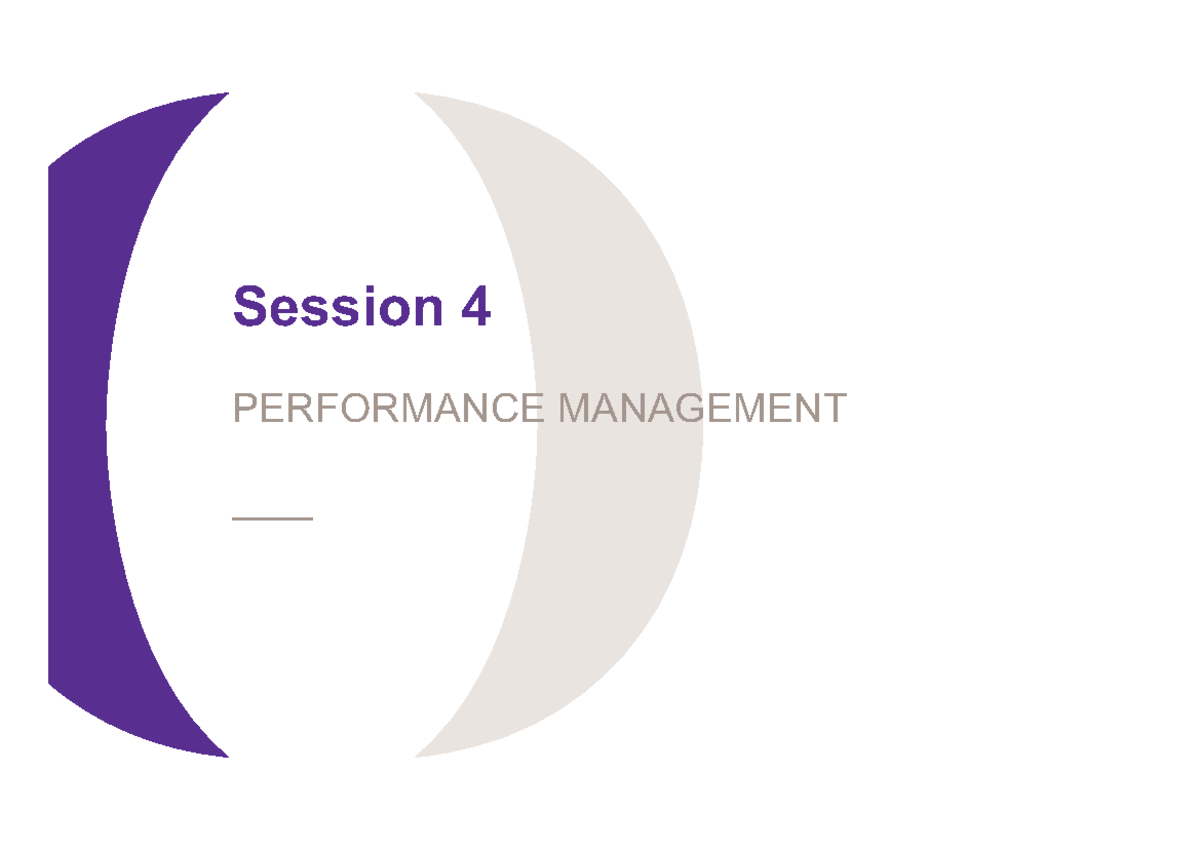 Session 4

PERFORMANCE MANAGEMENT